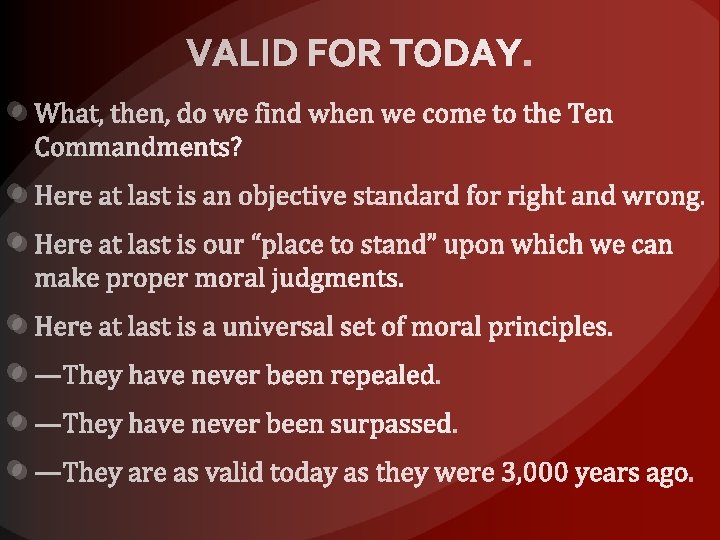 VALID FOR TODAY.

What, then, do we find when we come to the Ten Commandments?

Here at last is an objective standard for right and wrong.

Here at last is our “place to stand” upon which we can make proper moral judgments.

Here at last is a universal set of moral principles.

—They have never been repealed.

—They have never been surpassed.

—They are as valid today as they were 3,000 years ago.